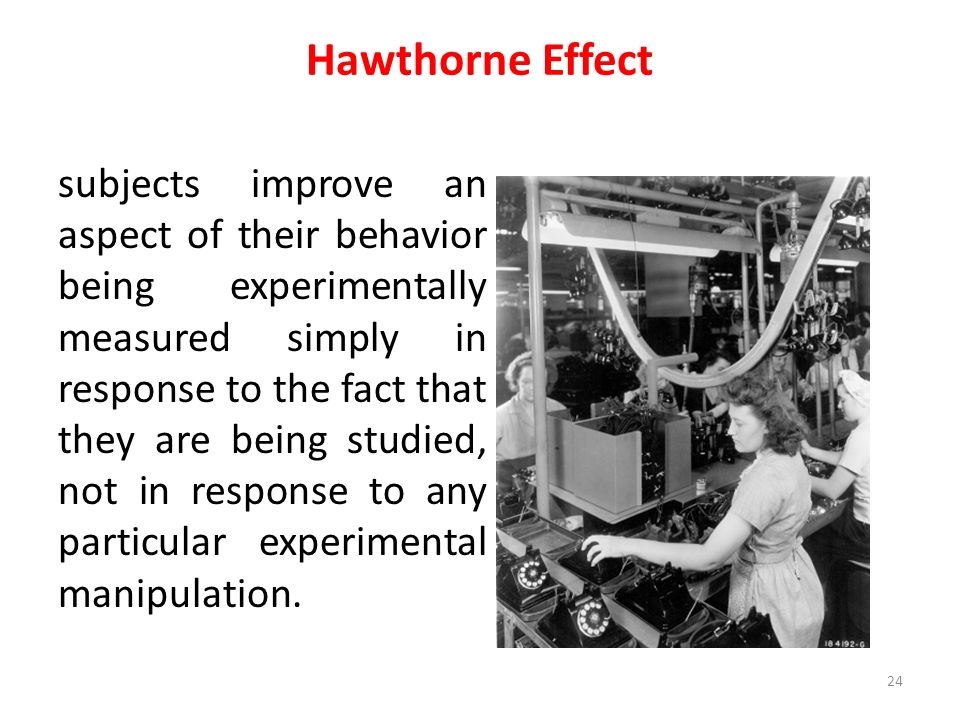 Hawthorne Effect

subjects improve an aspect of their behavior being experimentally measured simply in response to the fact that they are being studied, not in response to any particular experimental manipulation.

184192-G

24